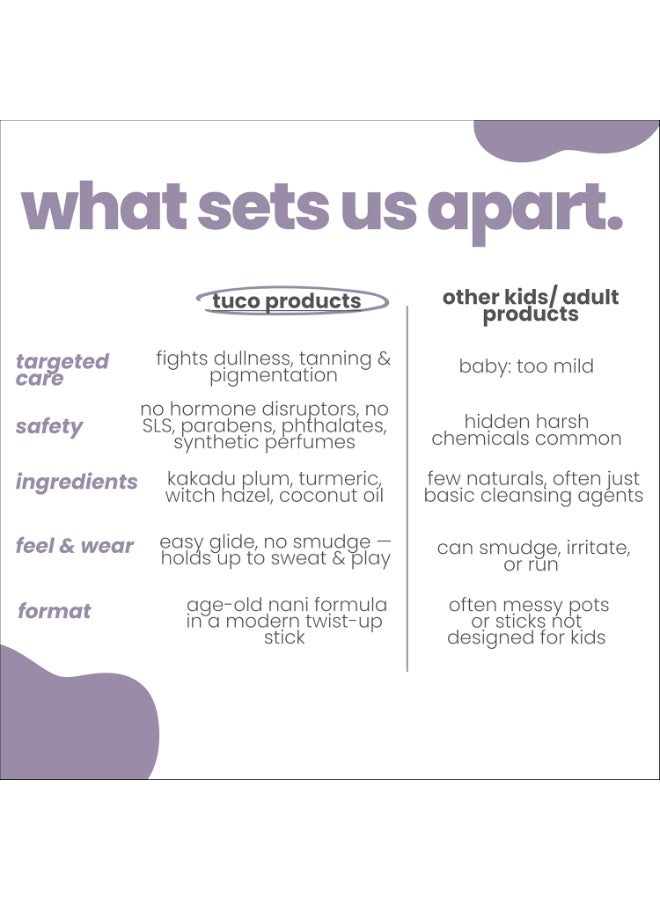 what sets us apart.

| | tuco products | other kids/ adult products |
|---|---|---|
| targeted care | fights dullness, tanning & pigmentation | baby: too mild |
| safety | no hormone disruptors, no SLS, parabens, phthalates, synthetic perfumes | hidden harsh chemicals common |
| ingredients | kakadu plum, turmeric, witch hazel, coconut oil | few naturals, often just basic cleansing agents |
| feel & wear | easy glide, no smudge — holds up to sweat & play | can smudge, irritate, or run |
| format | age-old nani formula in a modern twist-up stick | often messy pots or sticks not designed for kids |